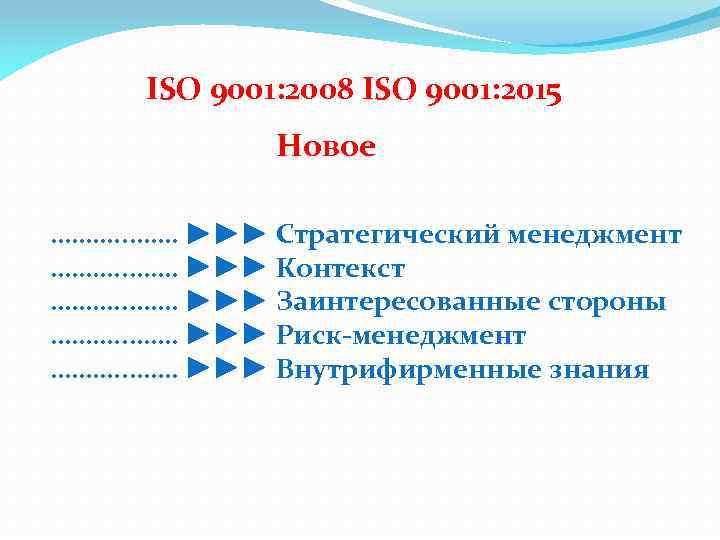 ISO 9001:2008 ISO 9001:2015

Новое

……………… ►►► Стратегический менеджмент
……………… ►►► Контекст
……………… ►►► Заинтересованные стороны
……………… ►►► Риск-менеджмент
……………… ►►► Внутрифирменные знания